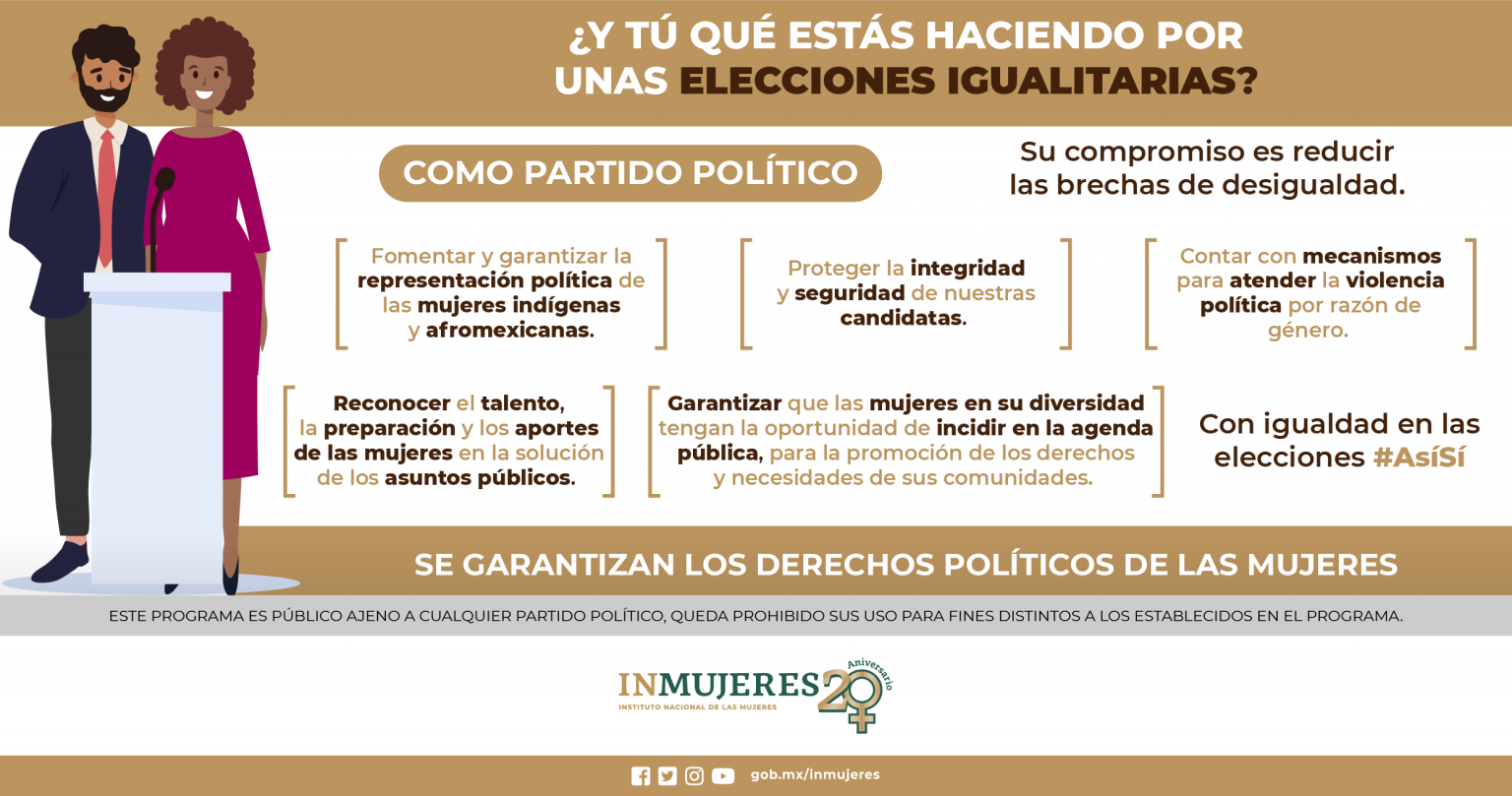 ¿Y TÚ QUÉ ESTÁS HACIENDO POR UNAS ELECCIONES IGUALITARIAS?

COMO PARTIDO POLÍTICO

Su compromiso es reducir las brechas de desigualdad.

Fomentar y garantizar la representación política de las mujeres indígenas y afromexicanas.

Proteger la integridad y seguridad de nuestras candidatas.

Contar con mecanismos para atender la violencia política por razón de género.

Reconocer el talento, la preparación y los aportes de las mujeres en la solución de los asuntos públicos.

Garantizar que las mujeres en su diversidad tengan la oportunidad de incidir en la agenda pública, para la promoción de los derechos y necesidades de sus comunidades.

Con igualdad en las elecciones #AsíSí

SE GARANTIZAN LOS DERECHOS POLÍTICOS DE LAS MUJERES

ESTE PROGRAMA ES PÚBLICO AJENO A CUALQUIER PARTIDO POLÍTICO, QUEDA PROHIBIDO SUS USO PARA FINES DISTINTOS A LOS ESTABLECIDOS EN EL PROGRAMA.

INMUJERES
INSTITUTO NACIONAL DE LAS MUJERES
20 Aniversario

gob.mx/inmujeres